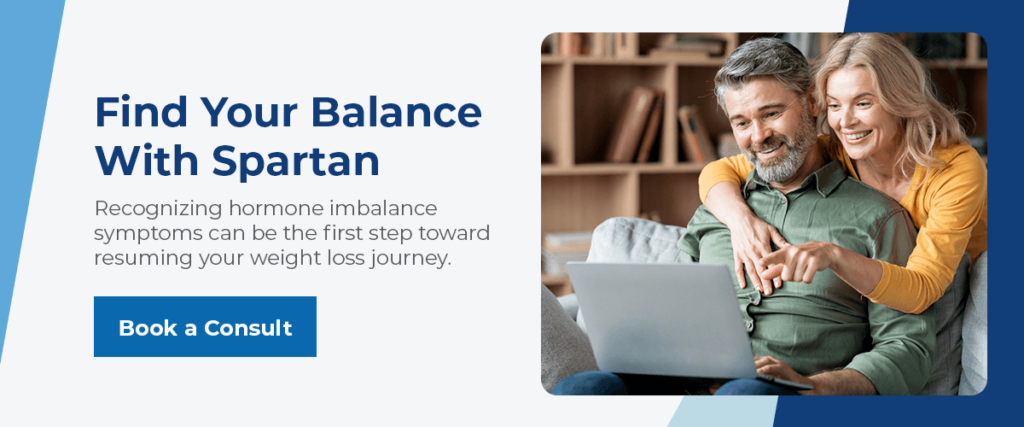 Find Your Balance With Spartan

Recognizing hormone imbalance symptoms can be the first step toward resuming your weight loss journey.

Book a Consult